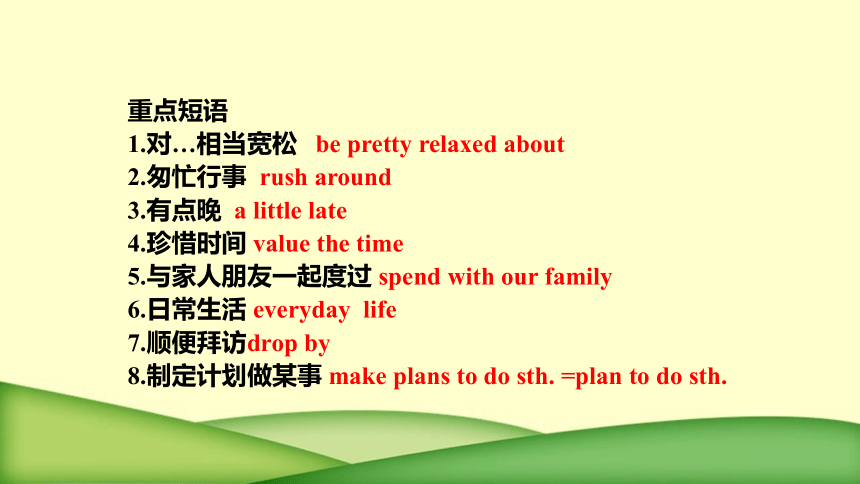 重点短语
1.对…相当宽松 be pretty relaxed about
2.匆忙行事 rush around
3.有点晚 a little late
4.珍惜时间 value the time
5.与家人朋友一起度过 spend with our family
6.日常生活 everyday life
7.顺便拜访drop by
8.制定计划做某事 make plans to do sth. =plan to do sth.